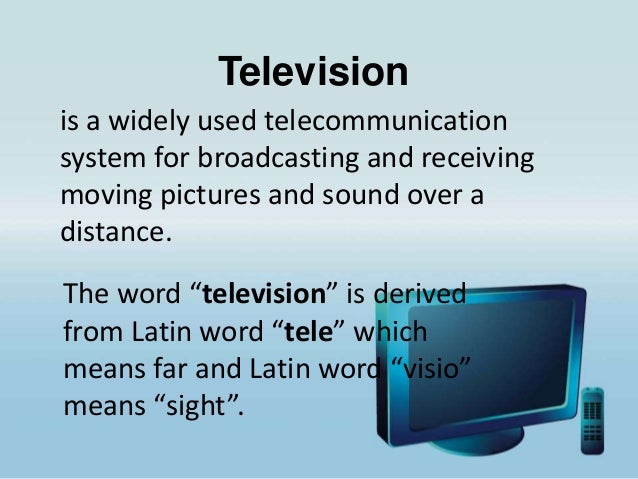 Television

is a widely used telecommunication system for broadcasting and receiving moving pictures and sound over a distance.

The word “television” is derived from Latin word “tele” which means far and Latin word “visio” means “sight”.